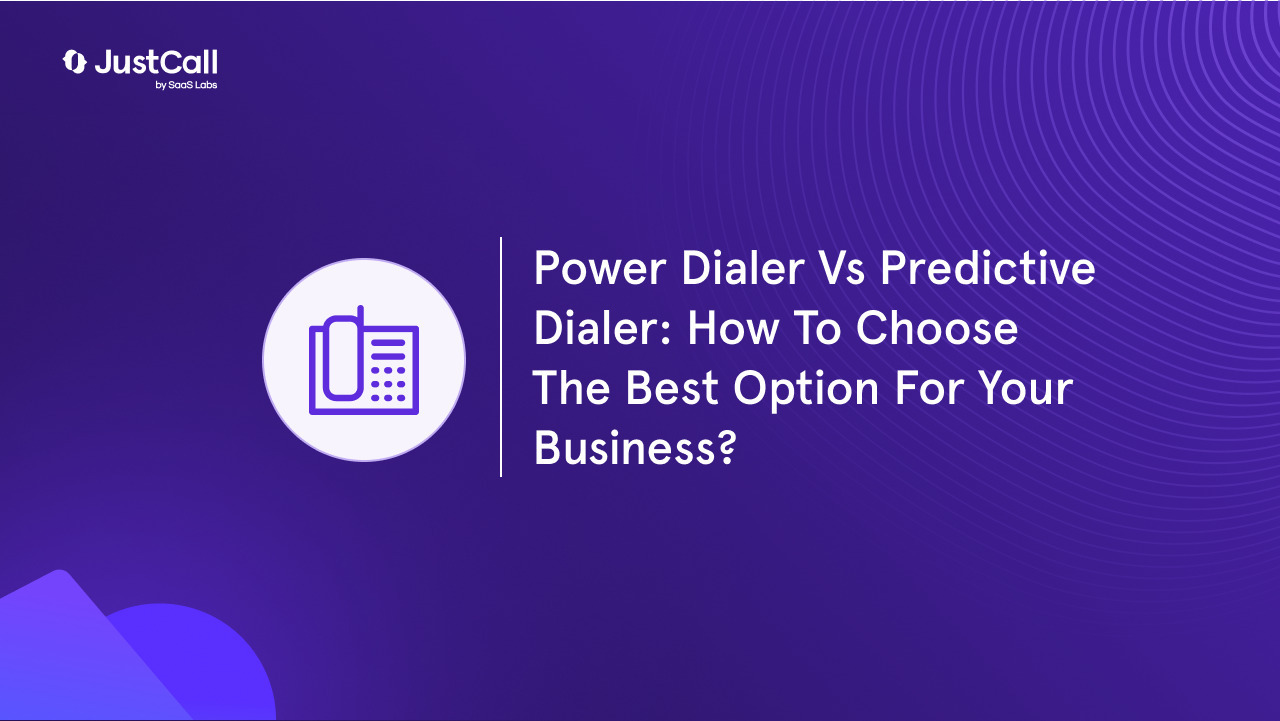 JustCall
by SaaS Labs

Power Dialer Vs Predictive Dialer: How To Choose The Best Option For Your Business?